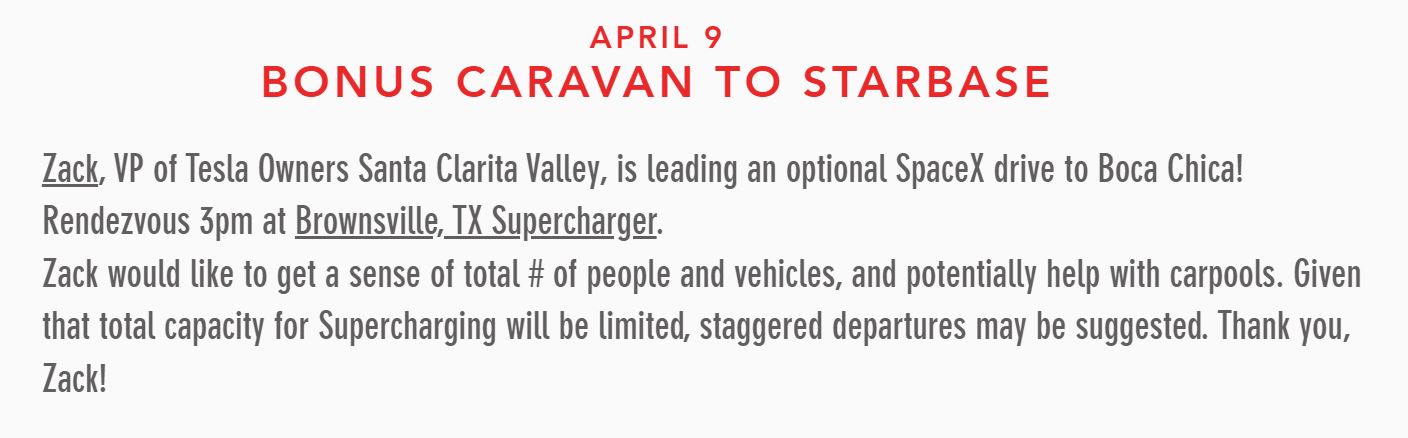 APRIL 9
BONUS CARAVAN TO STARBASE

Zack, VP of Tesla Owners Santa Clarita Valley, is leading an optional SpaceX drive to Boca Chica! Rendezvous 3pm at Brownsville, TX Supercharger.
Zack would like to get a sense of total # of people and vehicles, and potentially help with carpools. Given that total capacity for Supercharging will be limited, staggered departures may be suggested. Thank you, Zack!